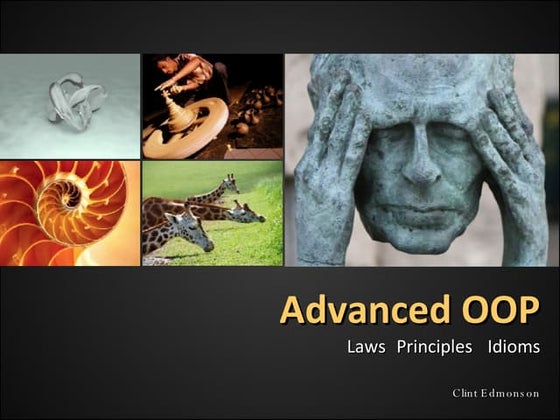 Advanced OOP

Laws Principles Idioms

Clint Edmonson